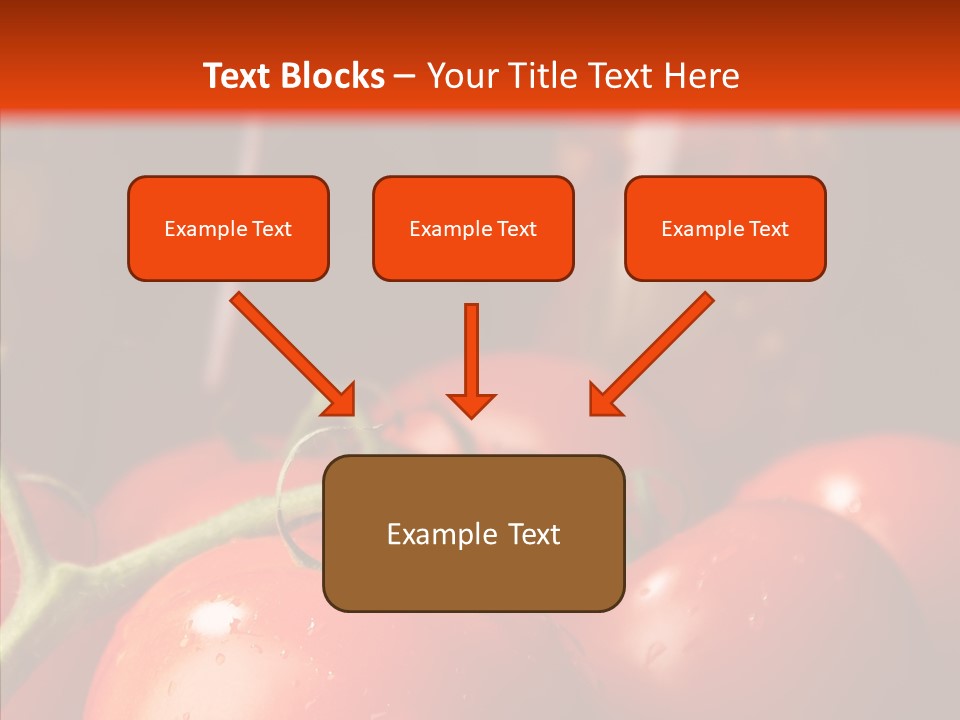 Text Blocks – Your Title Text Here

Example Text

Example Text

Example Text

Example Text